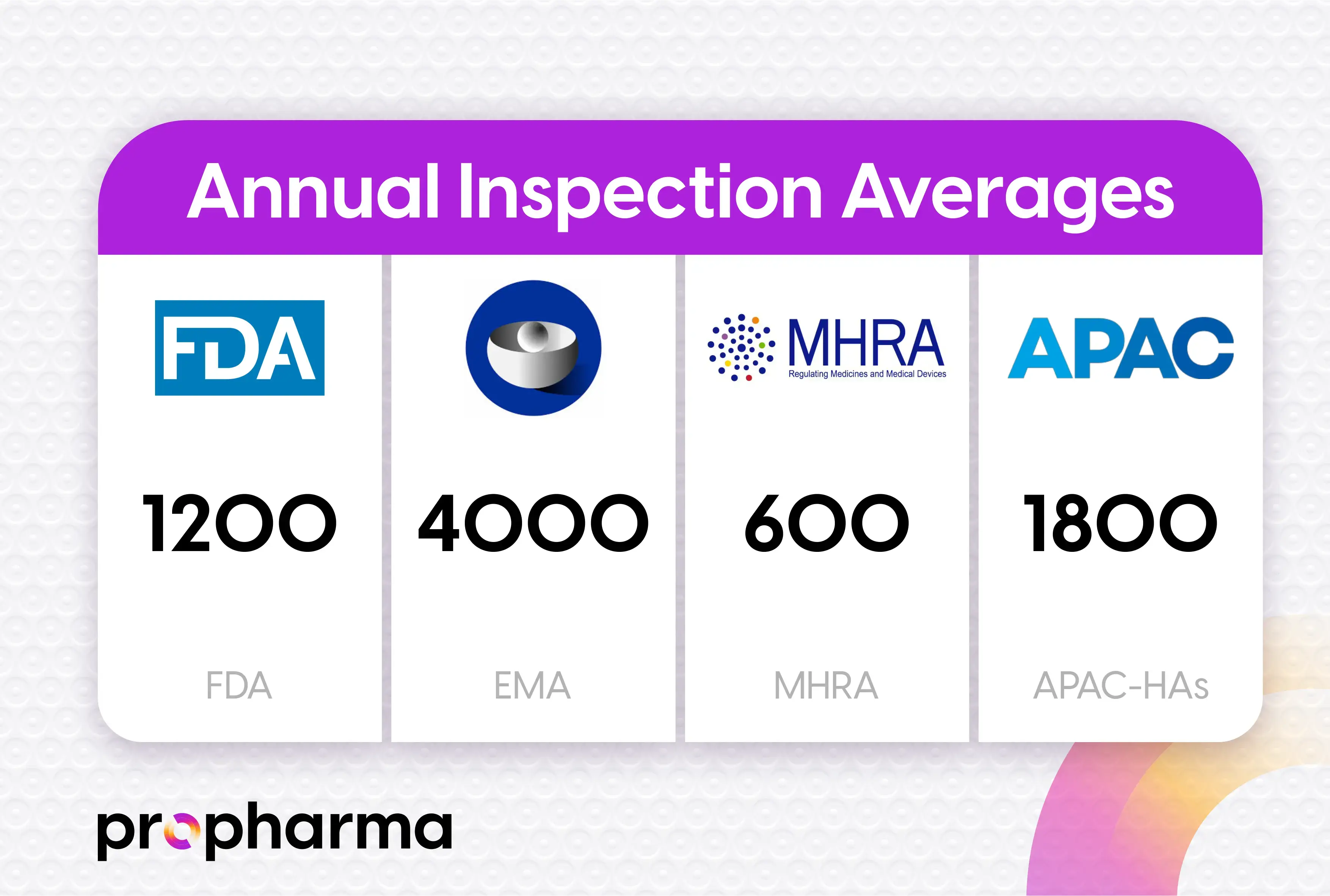 Annual Inspection Averages

FDA

1200

FDA

4000

EMA

MHRA
Regulating Medicines and Medical Devices

600

MHRA

APAC

1800

APAC-HAs

propharma